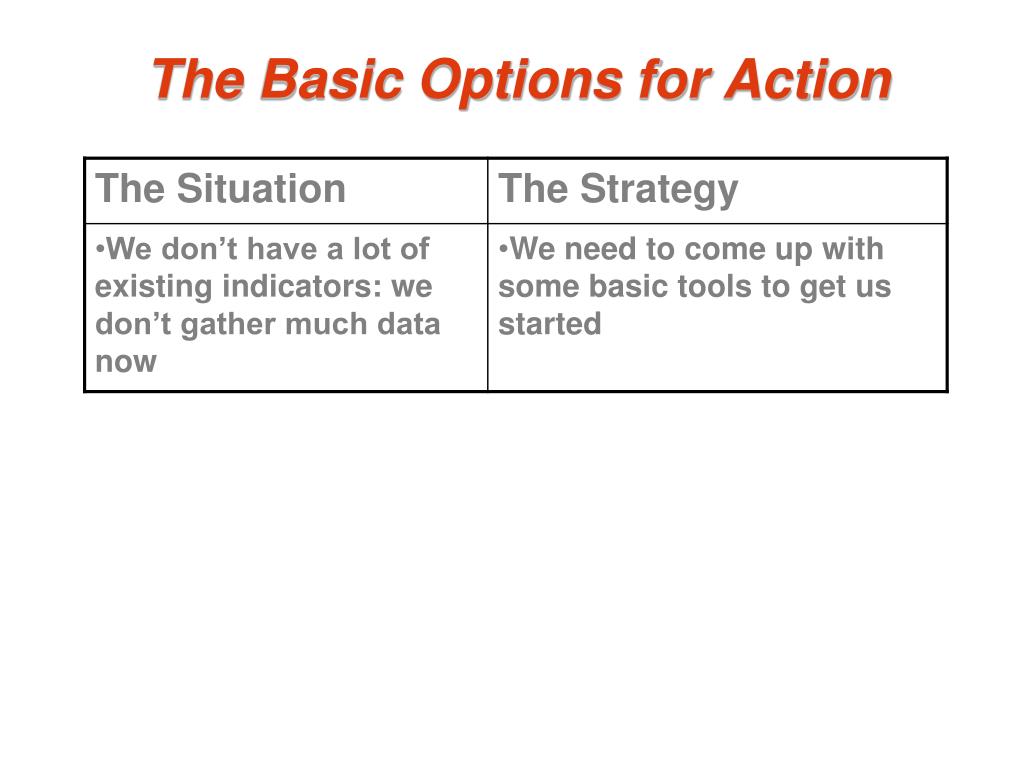 The Basic Options for Action

| The Situation | The Strategy |
|---|---|
| •We don’t have a lot of existing indicators: we don’t gather much data now | •We need to come up with some basic tools to get us started |